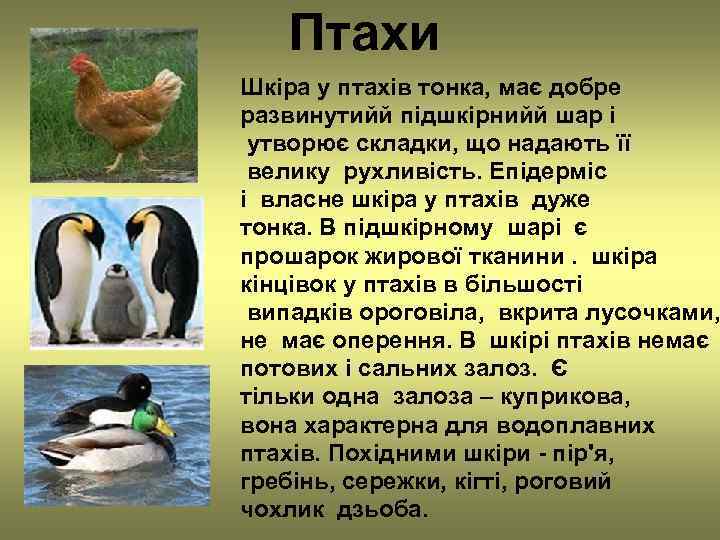 Птахи

Шкіра у птахів тонка, має добре развинутийй підшкірнийй шар і утворює складки, що надають її велику рухливість. Епідерміс і власне шкіра у птахів дуже тонка. В підшкірному шарі є прошарок жирової тканини . шкіра кінцівок у птахів в більшості випадків ороговіла, вкрита лусочками, не має оперення. В шкірі птахів немає потових і сальних залоз. Є тільки одна залоза – куприкова, вона характерна для водоплавних птахів. Похідними шкіри - пір'я, гребінь, сережки, кігті, роговий чохлик дзьоба.